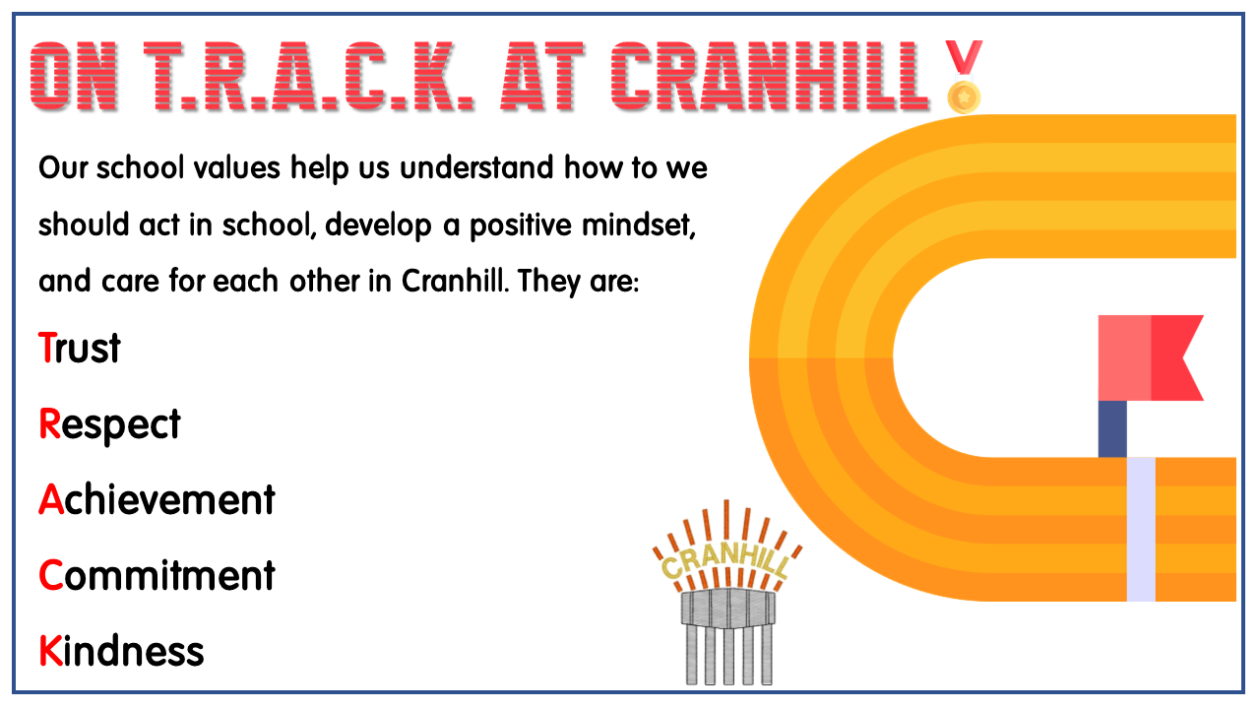 ON T.R.A.C.K. AT CRANHILL

Our school values help us understand how to we should act in school, develop a positive mindset, and care for each other in Cranhill. They are:

Trust

Respect

Achievement

Commitment

Kindness

CRANHILL